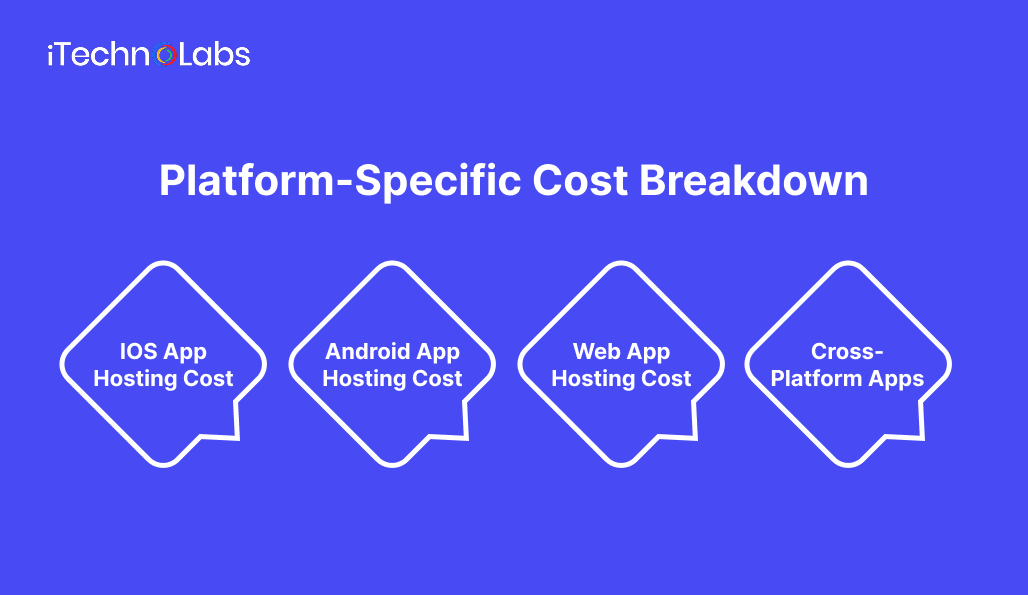 iTechnoLabs

Platform-Specific Cost Breakdown

IOS App Hosting Cost

Android App Hosting Cost

Web App Hosting Cost

Cross-Platform Apps